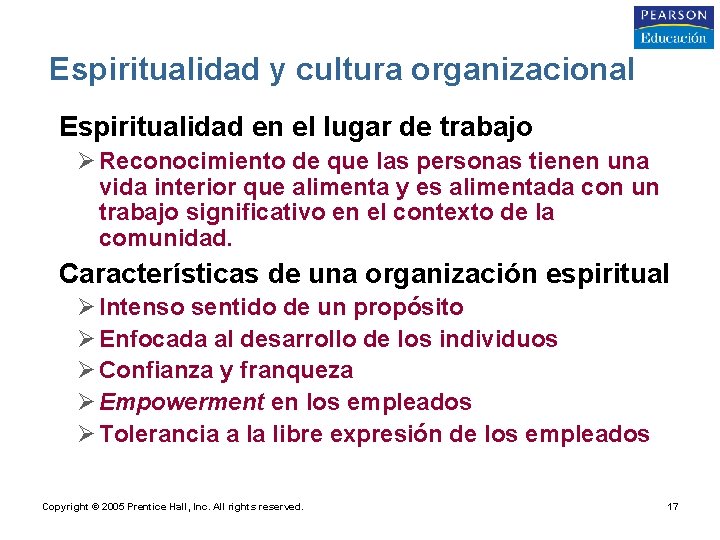 PEARSON
Educación

Espiritualidad y cultura organizacional

Espiritualidad en el lugar de trabajo

➢ Reconocimiento de que las personas tienen una vida interior que alimenta y es alimentada con un trabajo significativo en el contexto de la comunidad.

Características de una organización espiritual

➢ Intenso sentido de un propósito
➢ Enfocada al desarrollo de los individuos
➢ Confianza y franqueza
➢ Empowerment en los empleados
➢ Tolerancia a la libre expresión de los empleados

Copyright © 2005 Prentice Hall, Inc. All rights reserved.

17